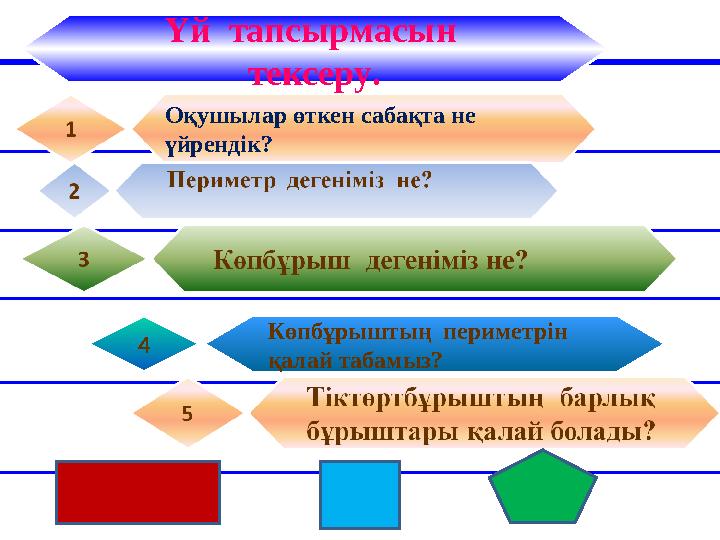 Үй тапсырмасын тексеру.

1

Оқушылар өткен сабақта не үйрендік?

2

Периметр дегеніміз не?

3

Көпбұрыш дегеніміз не?

4

Көпбұрыштың периметрін қалай табамыз?

5

Тіктөртбұрыштың барлық бұрыштары қалай болады?